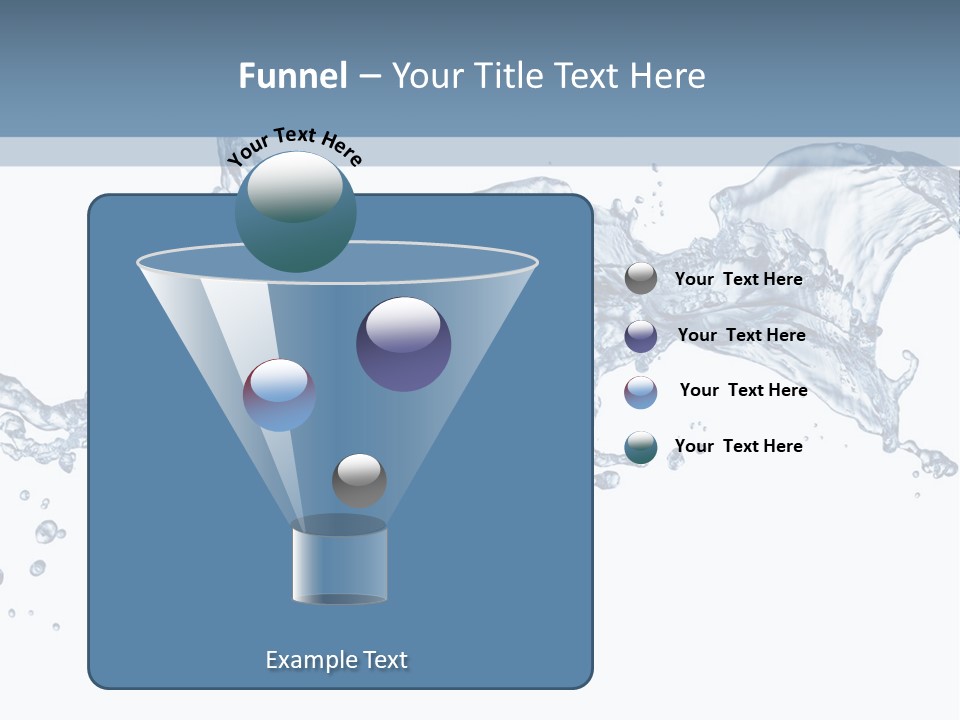 Funnel – Your Title Text Here

Your Text Here

Your Text Here

Your Text Here

Your Text Here

Your Text Here

Example Text